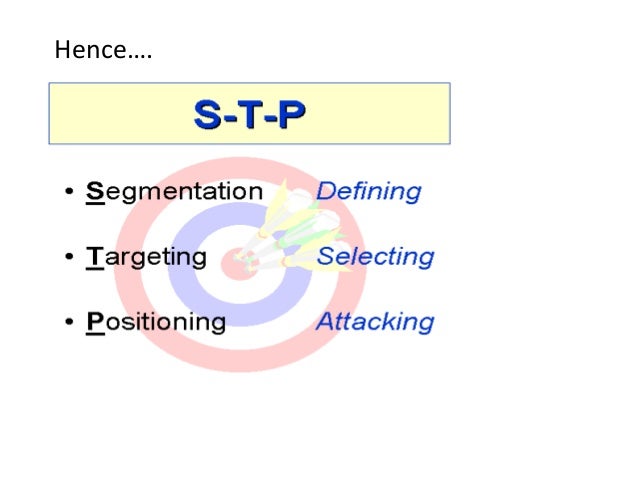 Hence….

S-T-P

• Segmentation Defining

• Targeting Selecting

• Positioning Attacking